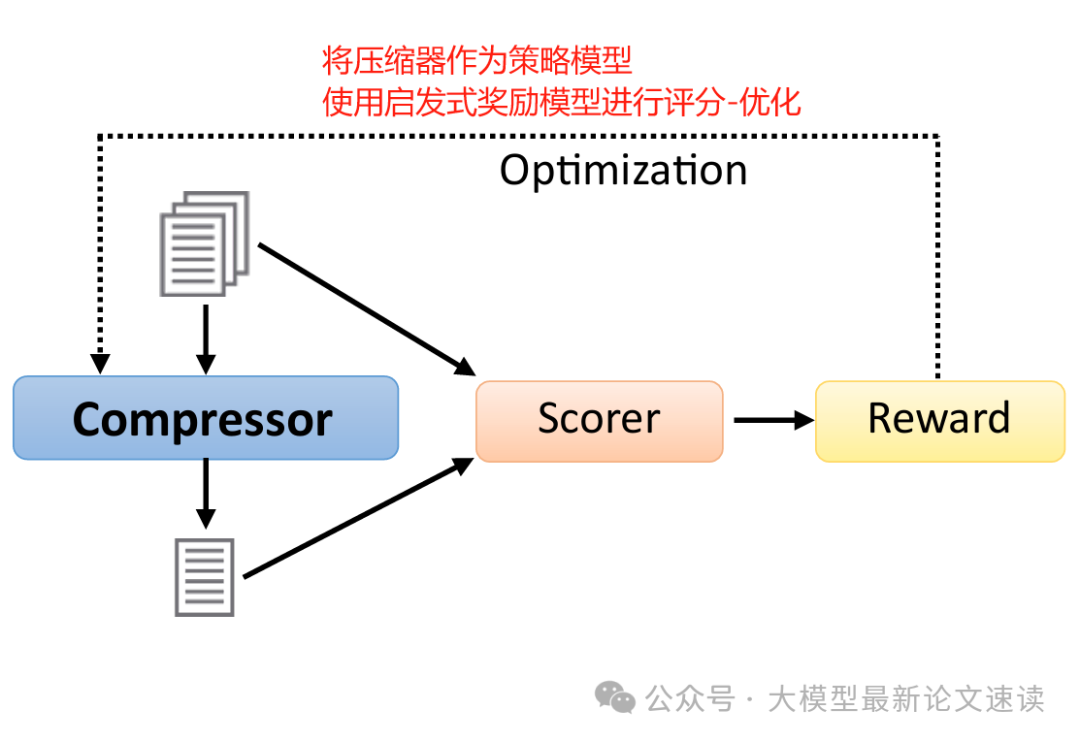 将压缩器作为策略模型
使用启发式奖励模型进行评分-优化

Optimization

Compressor

Scorer

Reward

公众号 · 大模型最新论文速读